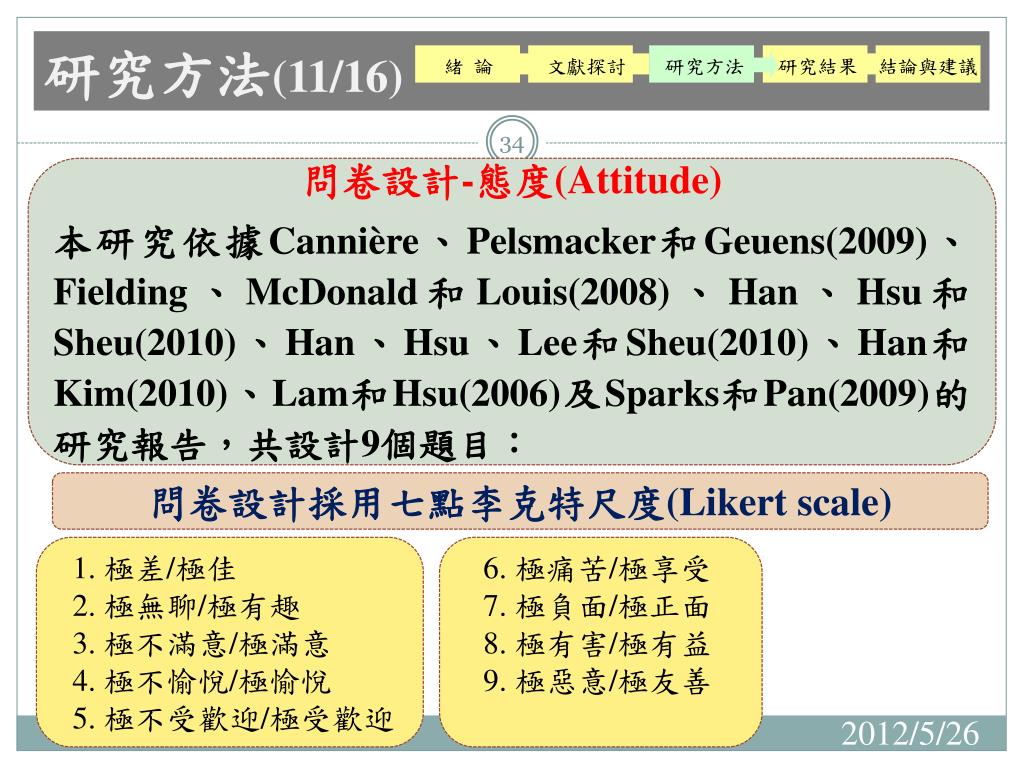 研究方法(11/16)

緒 論
文獻探討
研究方法
研究結果
結論與建議

34

問卷設計-態度(Attitude)

本研究依據Cannière、Pelsmacker和Geuens(2009)、Fielding、McDonald和Louis(2008)、Han、Hsu和Sheu(2010)、Han、Hsu、Lee和Sheu(2010)、Han和Kim(2010)、Lam和Hsu(2006)及Sparks和Pan(2009)的研究報告，共設計9個題目：

問卷設計採用七點李克特尺度(Likert scale)

1. 極差/極佳
2. 極無聊/極有趣
3. 極不滿意/極滿意
4. 極不愉悅/極愉悅
5. 極不受歡迎/極受歡迎

6. 極痛苦/極享受
7. 極負面/極正面
8. 極有害/極有益
9. 極惡意/極友善

2012/5/26